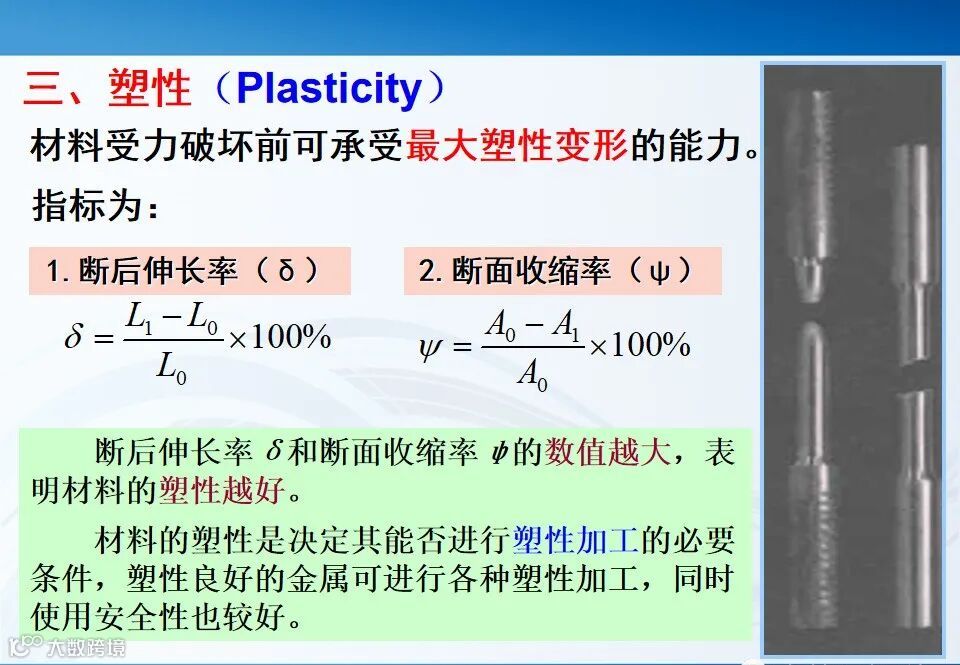 三、塑性（Plasticity）

材料受力破坏前可承受最大塑性变形的能力。

指标为：

1. 断后伸长率（δ）

$\delta = \frac{L_1 - L_0}{L_0} \times 100\%$

2. 断面收缩率（ψ）

$\psi = \frac{A_0 - A_1}{A_0} \times 100\%$

断后伸长率 $\delta$ 和断面收缩率 $\psi$ 的数值越大，表明材料的塑性越好。

材料的塑性是决定其能否进行塑性加工的必要条件，塑性良好的金属可进行各种塑性加工，同时使用安全性也较好。

大数跨境